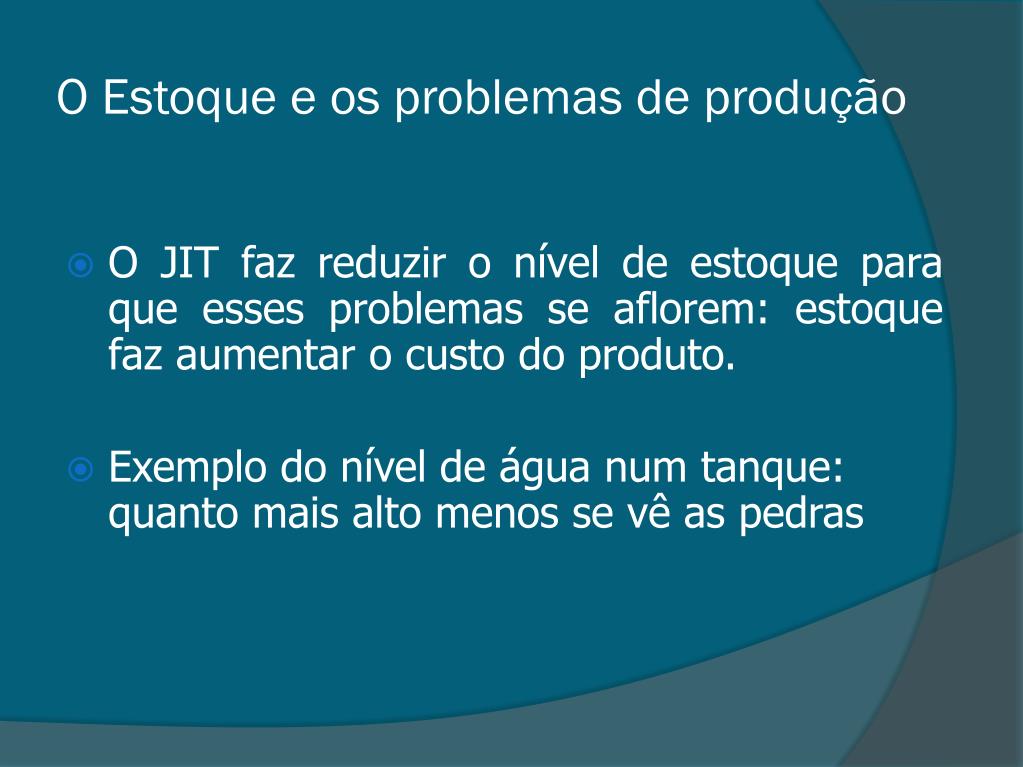 O Estoque e os problemas de produção

O JIT faz reduzir o nível de estoque para que esses problemas se aflorem: estoque faz aumentar o custo do produto.

Exemplo do nível de água num tanque: quanto mais alto menos se vê as pedras